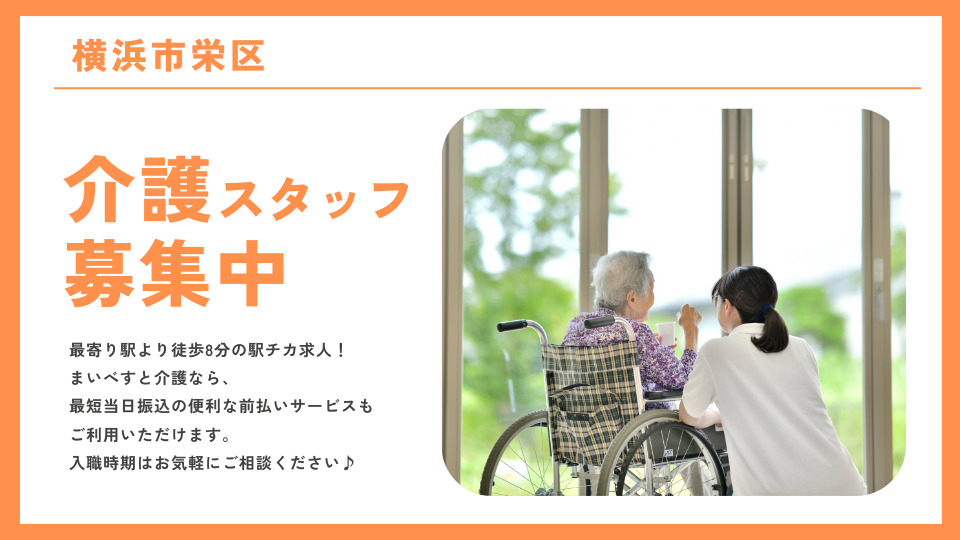 横浜市栄区

介護スタッフ
募集中

最寄り駅より徒歩8分の駅チカ求人！
まいべすと介護なら、
最短当日振込の便利な前払いサービスも
ご利用いただけます。
入職時期はお気軽にご相談ください♪